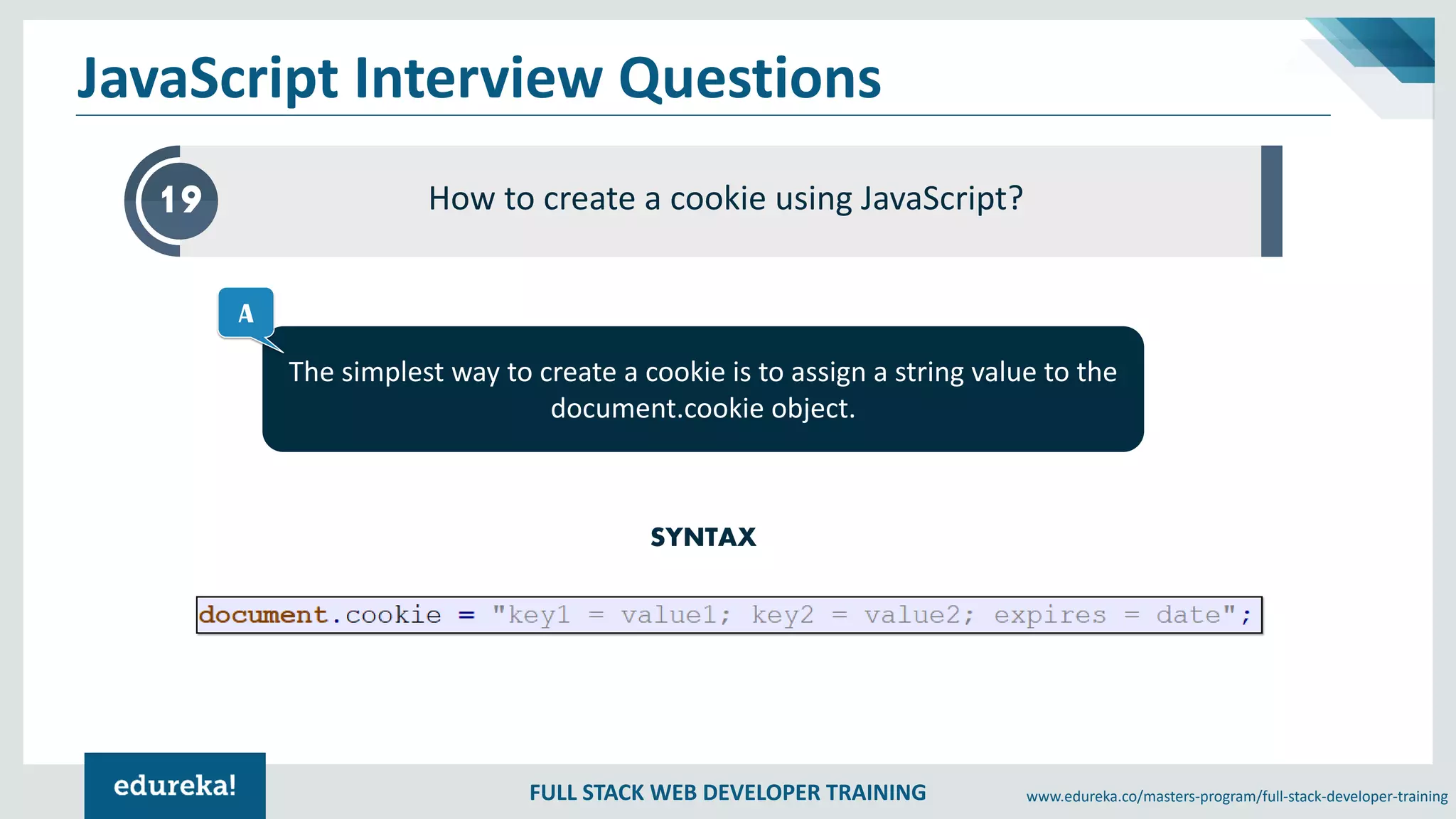 JavaScript Interview Questions

19

How to create a cookie using JavaScript?

A

The simplest way to create a cookie is to assign a string value to the document.cookie object.

SYNTAX

document.cookie = "key1 = value1; key2 = value2; expires = date";

edureka!

FULL STACK WEB DEVELOPER TRAINING

www.edureka.co/masters-program/full-stack-developer-training